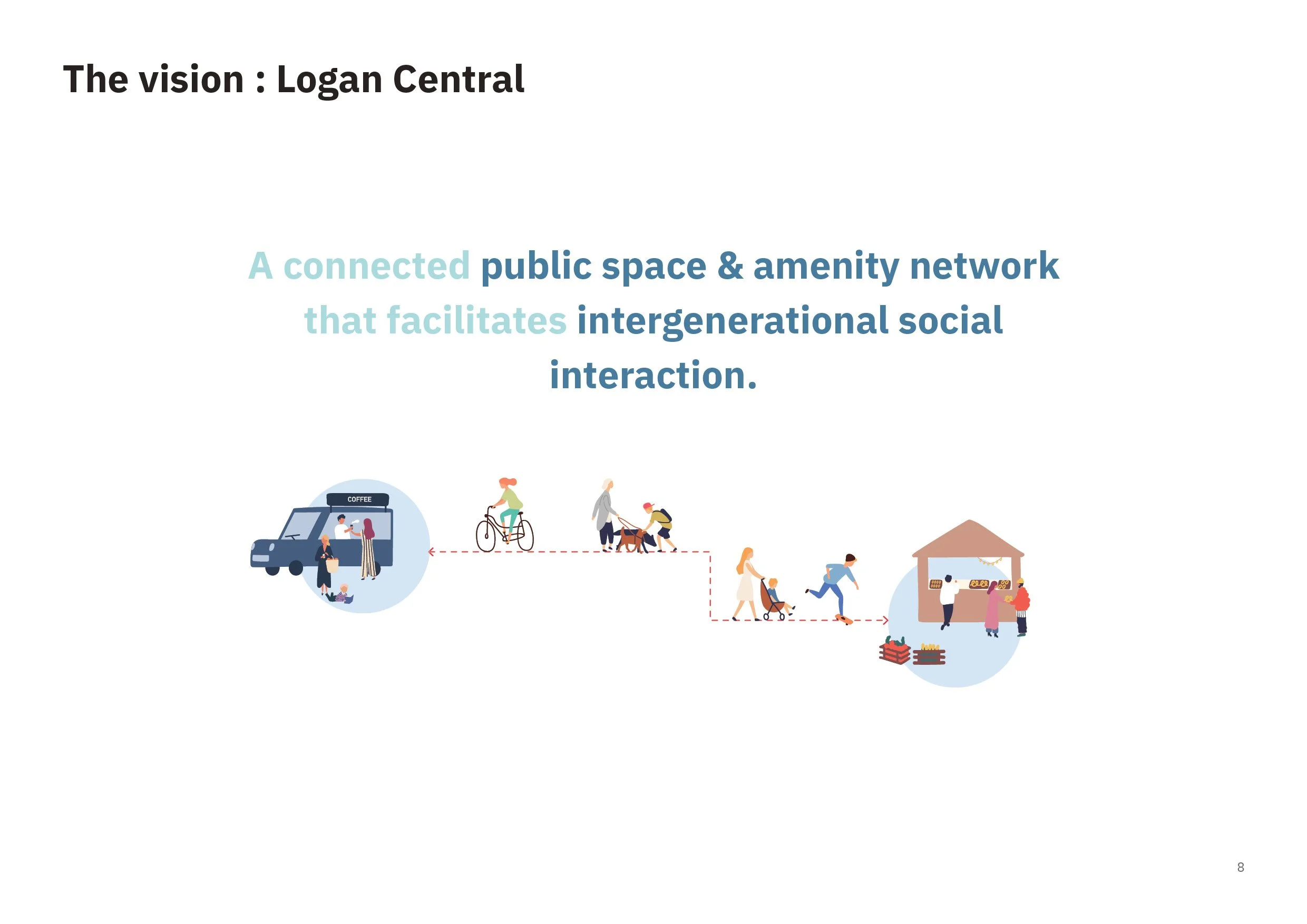 The vision : Logan Central

A connected public space & amenity network that facilitates intergenerational social interaction.

COFFEE

8